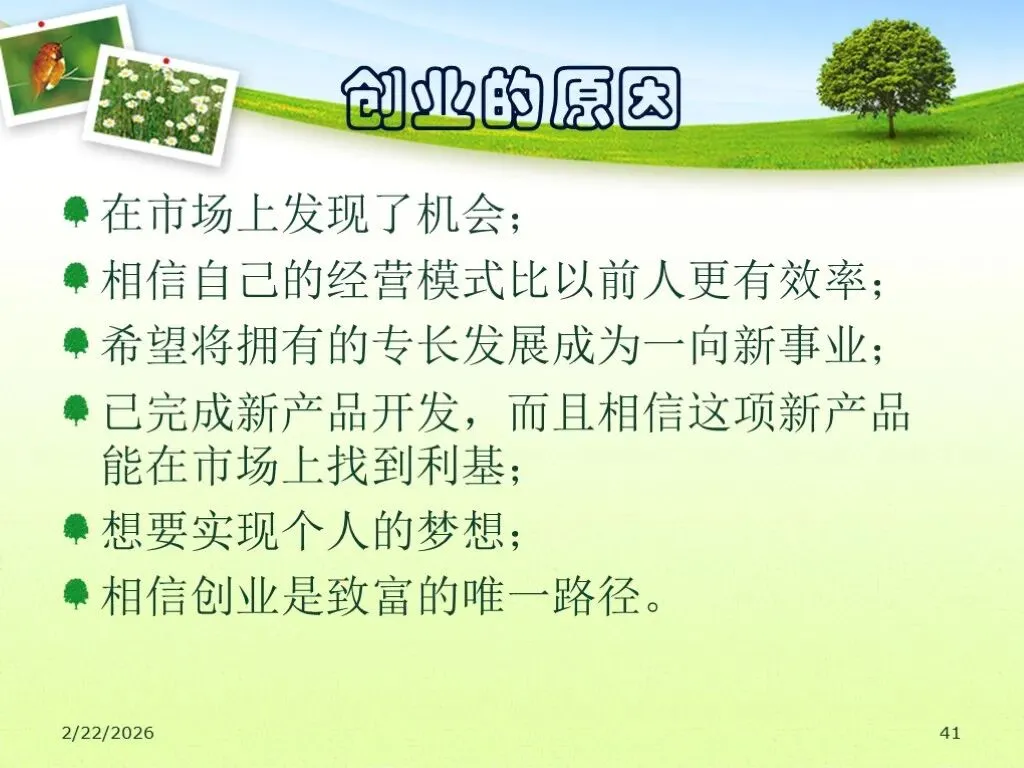 创业的原因

在市场上发现了机会；

相信自己的经营模式比以前人更有效率；

希望将拥有的专长发展成为一向新事业；

已完成新产品开发，而且相信这项新产品能在市场上找到利基；

想要实现个人的梦想；

相信创业是致富的唯一路径。

2/22/2026

41